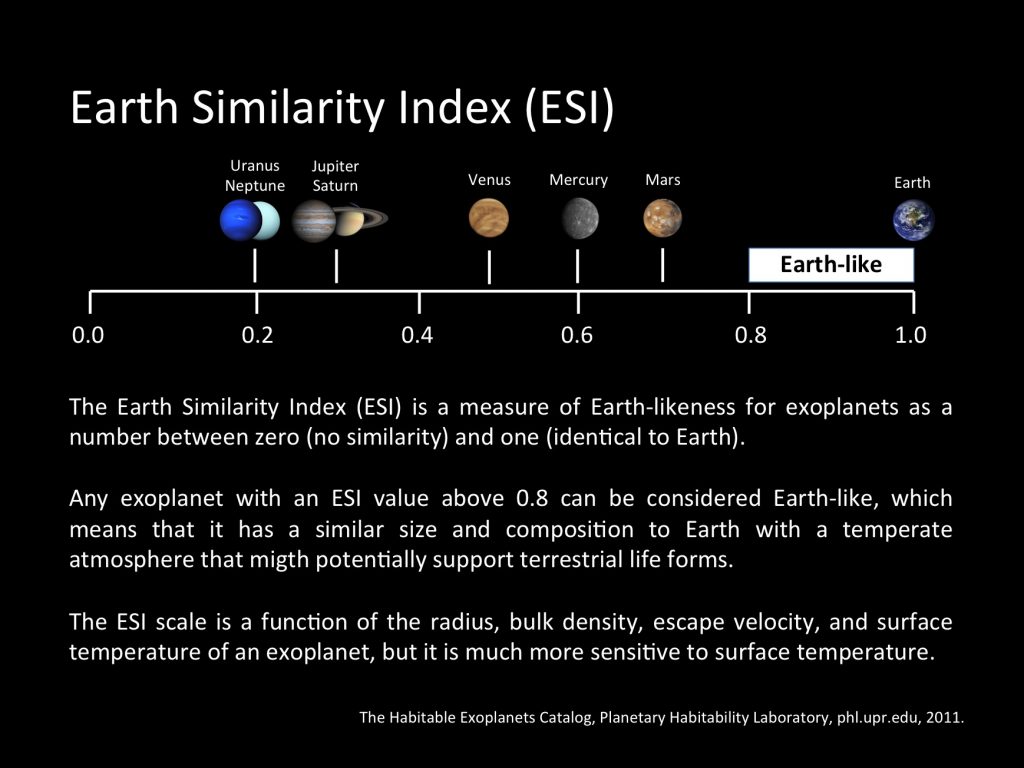 Earth Similarity Index (ESI)

Uranus
Neptune

Jupiter
Saturn

Venus

Mercury

Mars

Earth

Earth-like

0.0
0.2
0.4
0.6
0.8
1.0

The Earth Similarity Index (ESI) is a measure of Earth-likeness for exoplanets as a number between zero (no similarity) and one (identical to Earth).

Any exoplanet with an ESI value above 0.8 can be considered Earth-like, which means that it has a similar size and composition to Earth with a temperate atmosphere that migth potentially support terrestrial life forms.

The ESI scale is a function of the radius, bulk density, escape velocity, and surface temperature of an exoplanet, but it is much more sensitive to surface temperature.

The Habitable Exoplanets Catalog, Planetary Habitability Laboratory, phl.upr.edu, 2011.